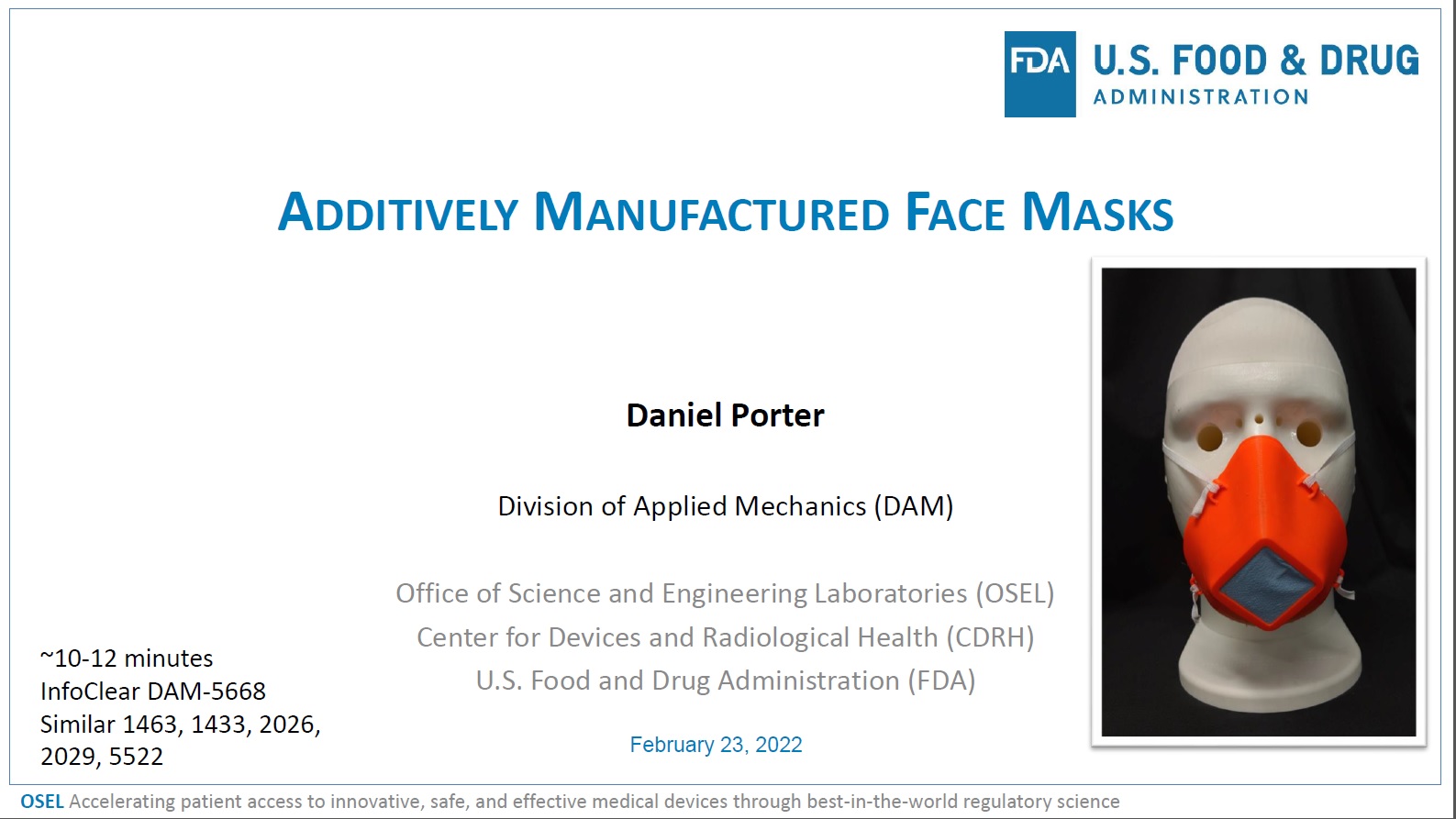 FDA U.S. FOOD & DRUG ADMINISTRATION

ADDITIVELY MANUFACTURED FACE MASKS

Daniel Porter

Division of Applied Mechanics (DAM)

Office of Science and Engineering Laboratories (OSEL)
Center for Devices and Radiological Health (CDRH)
U.S. Food and Drug Administration (FDA)

February 23, 2022

~10-12 minutes
InfoClear DAM-5668
Similar 1463, 1433, 2026, 2029, 5522

OSEL Accelerating patient access to innovative, safe, and effective medical devices through best-in-the-world regulatory science